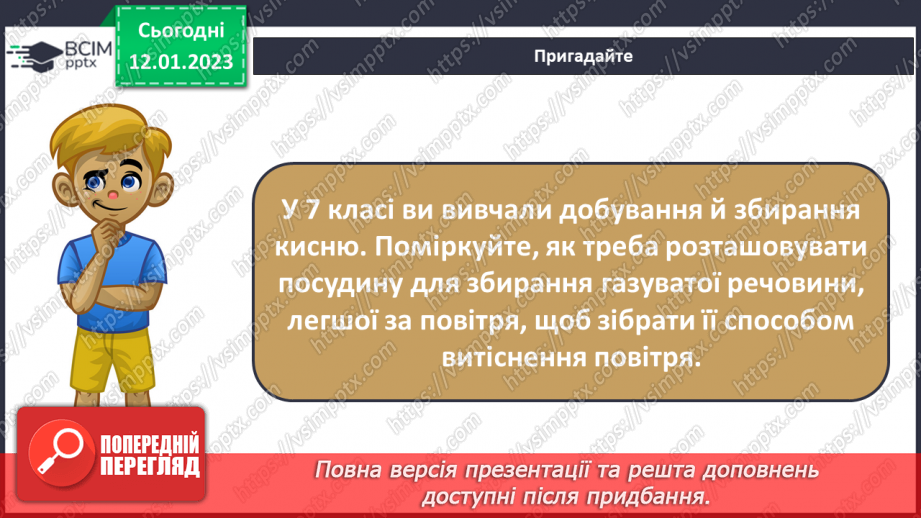 ВСІМ pptx

Сьогодні 12.01.2023

Пригадайте

У 7 класі ви вивчали добування й збирання кисню. Поміркуйте, як треба розташовувати посудину для збирання газуватої речовини, легшої за повітря, щоб зібрати її способом витіснення повітря.

ПОПЕРЕДНІЙ ПЕРЕГЛЯД

Повна версія презентації та решта доповнень доступні після придбання.

https://vsimpptx.com